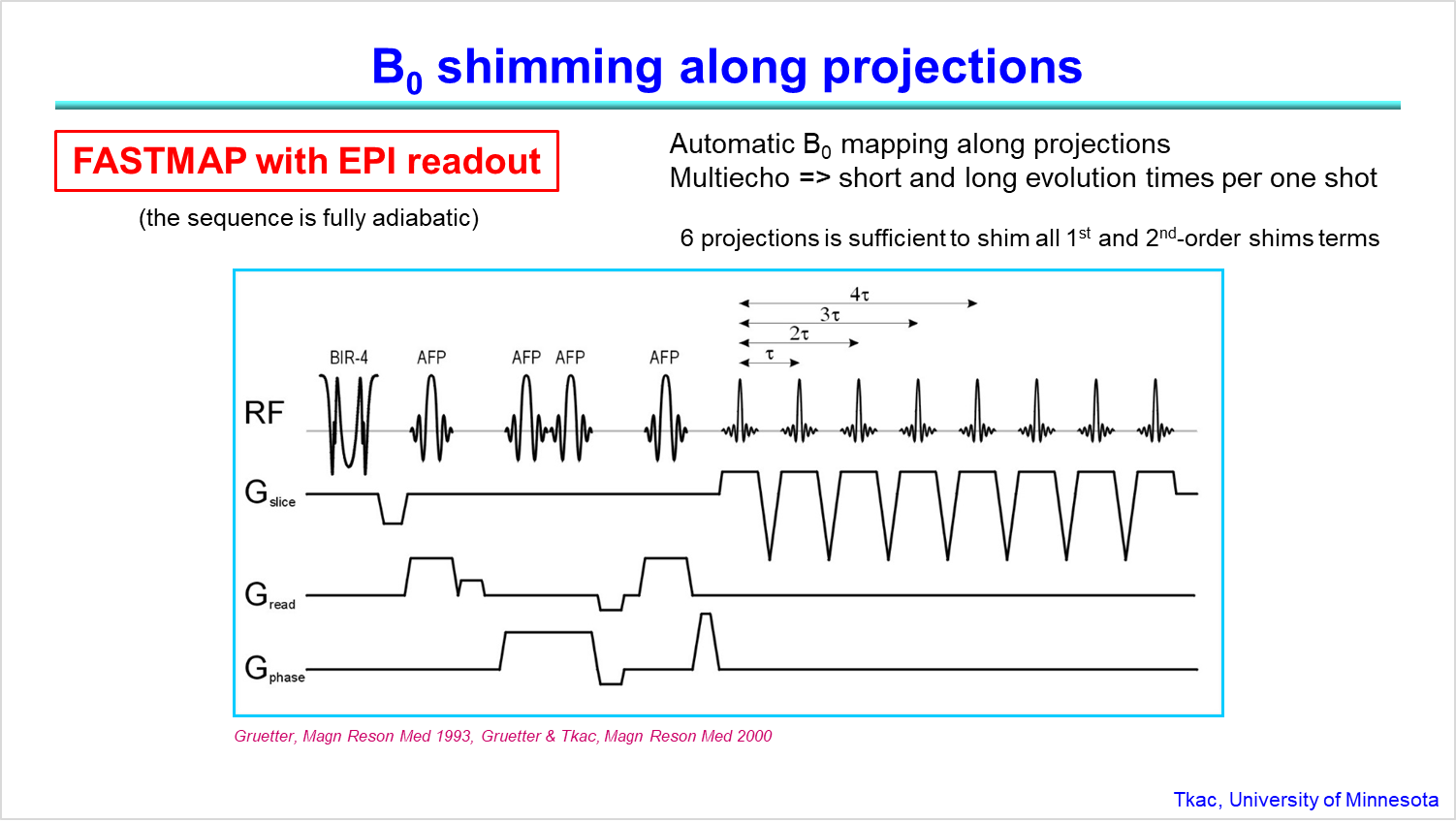 $B_0$ shimming along projections

FASTMAP with EPI readout

(the sequence is fully adiabatic)

Automatic $B_0$ mapping along projections
Multiecho => short and long evolution times per one shot

6 projections is sufficient to shim all $1^{st}$ and $2^{nd}$-order shims terms

$4\tau$
$3\tau$
$2\tau$
$\tau$

BIR-4 AFP AFP AFP AFP

RF

$G_{slice}$

$G_{read}$

$G_{phase}$

Gruetter, Magn Reson Med 1993, Gruetter & Tkac, Magn Reson Med 2000

Tkac, University of Minnesota